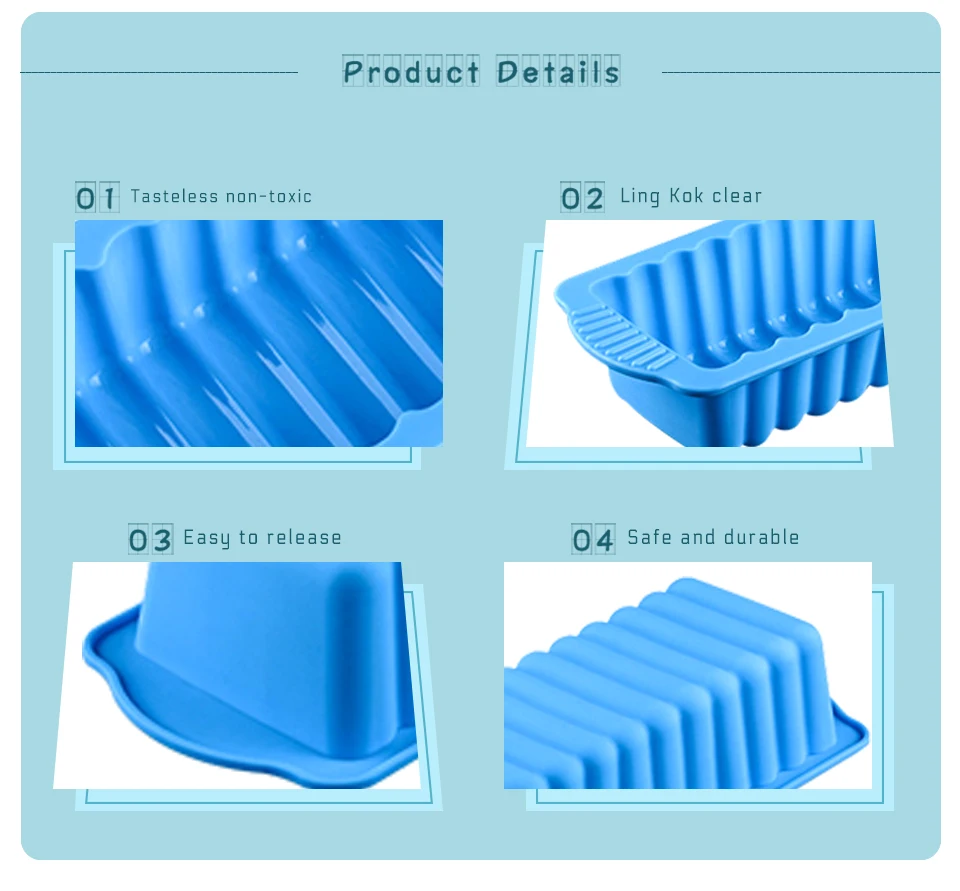 Product Details

01 Tasteless non-toxic

02 Ling Kok clear

03 Easy to release

04 Safe and durable